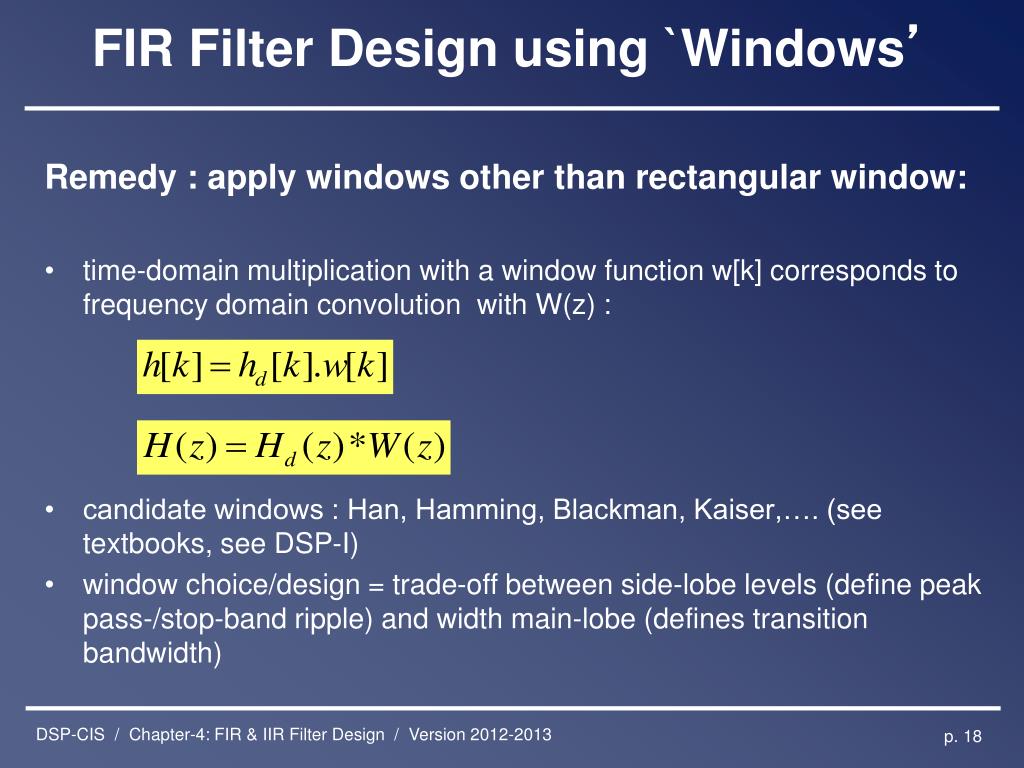 FIR Filter Design using `Windows'

Remedy : apply windows other than rectangular window:

• time-domain multiplication with a window function w[k] corresponds to frequency domain convolution with W(z) :

$h[k] = h_d[k].w[k]$

$H(z) = H_d(z) * W(z)$

• candidate windows : Han, Hamming, Blackman, Kaiser,…. (see textbooks, see DSP-I)
• window choice/design = trade-off between side-lobe levels (define peak pass-/stop-band ripple) and width main-lobe (defines transition bandwidth)

DSP-CIS / Chapter-4: FIR & IIR Filter Design / Version 2012-2013

p. 18